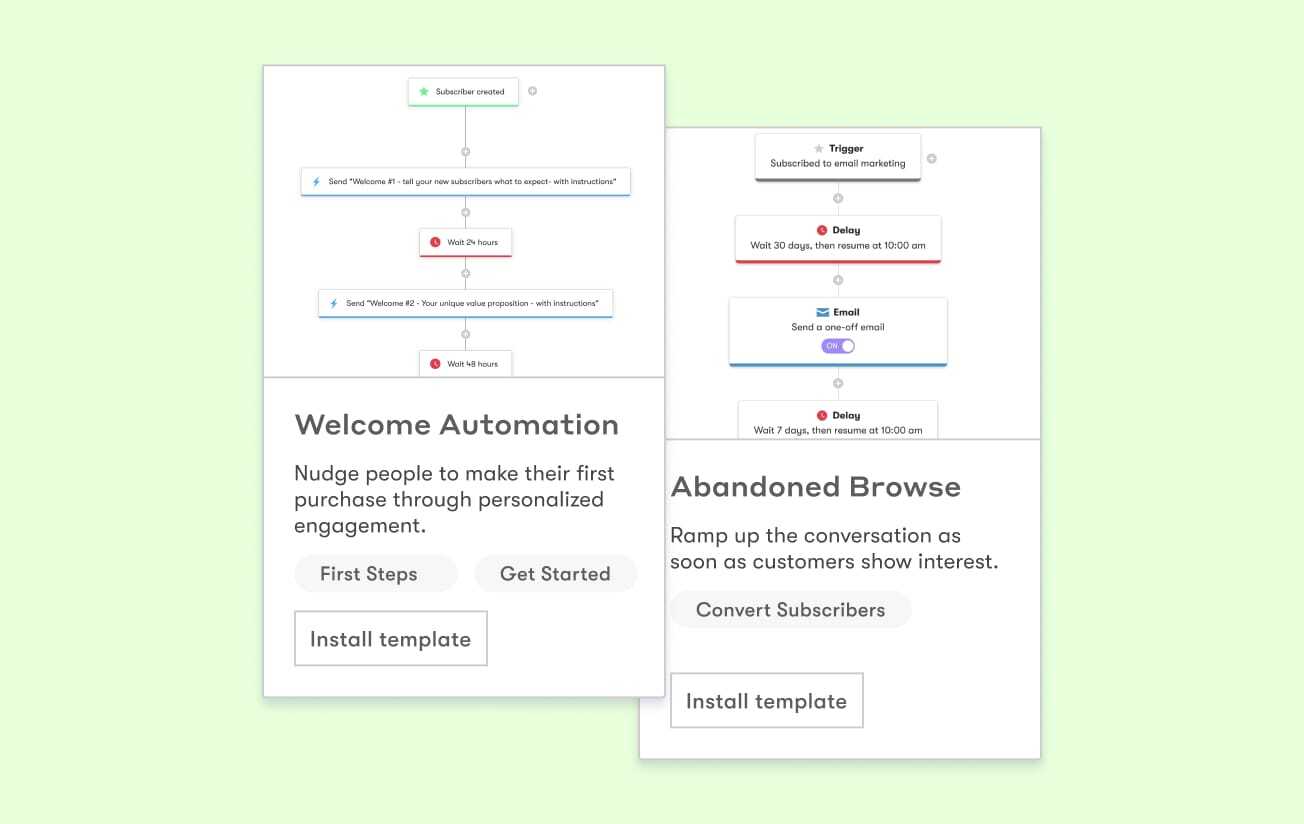 Subscriber created

Send "Welcome #1 - tell your new subscribers what to expect- with instructions"

Wait 24 hours

Send "Welcome #2 - Your unique value proposition - with instructions"

Wait 48 hours

Welcome Automation

Nudge people to make their first purchase through personalized engagement.

First Steps

Get Started

Install template

Trigger
Subscribed to email marketing

Delay
Wait 30 days, then resume at 10:00 am

Email
Send a one-off email
ON

Delay
Wait 7 days, then resume at 10:00 am

Abandoned Browse

Ramp up the conversation as soon as customers show interest.

Convert Subscribers

Install template